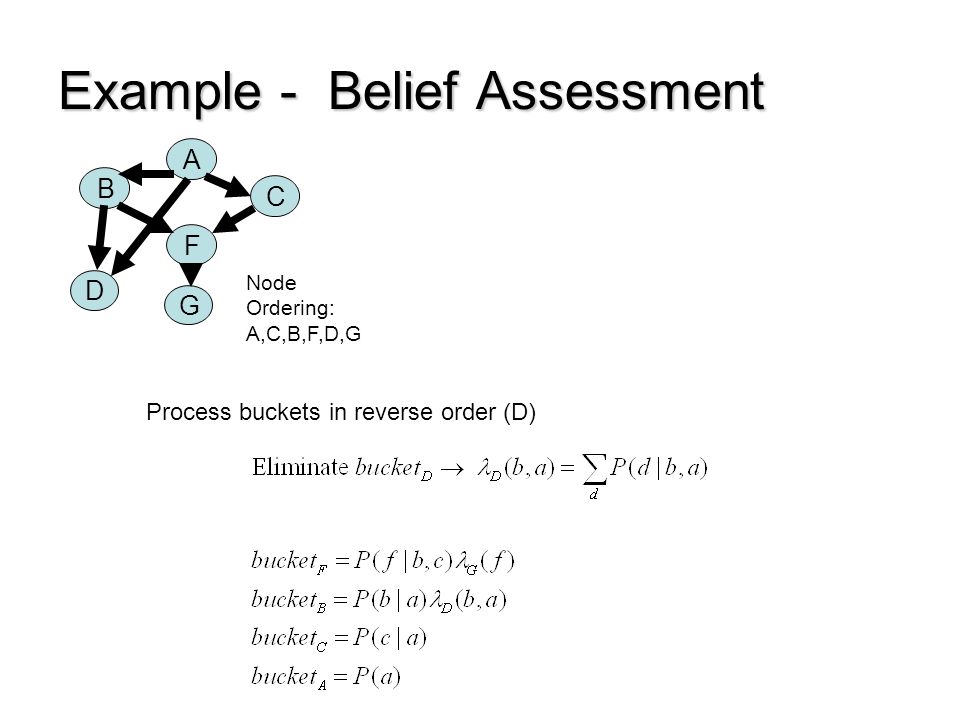 Example - Belief Assessment

A
B
C
F
D
G

Node Ordering: A,C,B,F,D,G

Process buckets in reverse order (D)

Eliminate $bucket_D \rightarrow \lambda_D(b,a) = \sum_d P(d \mid b,a)$

$bucket_F = P(f \mid b,c)\lambda_G(f)$
$bucket_B = P(b \mid a)\lambda_D(b,a)$
$bucket_C = P(c \mid a)$
$bucket_A = P(a)$